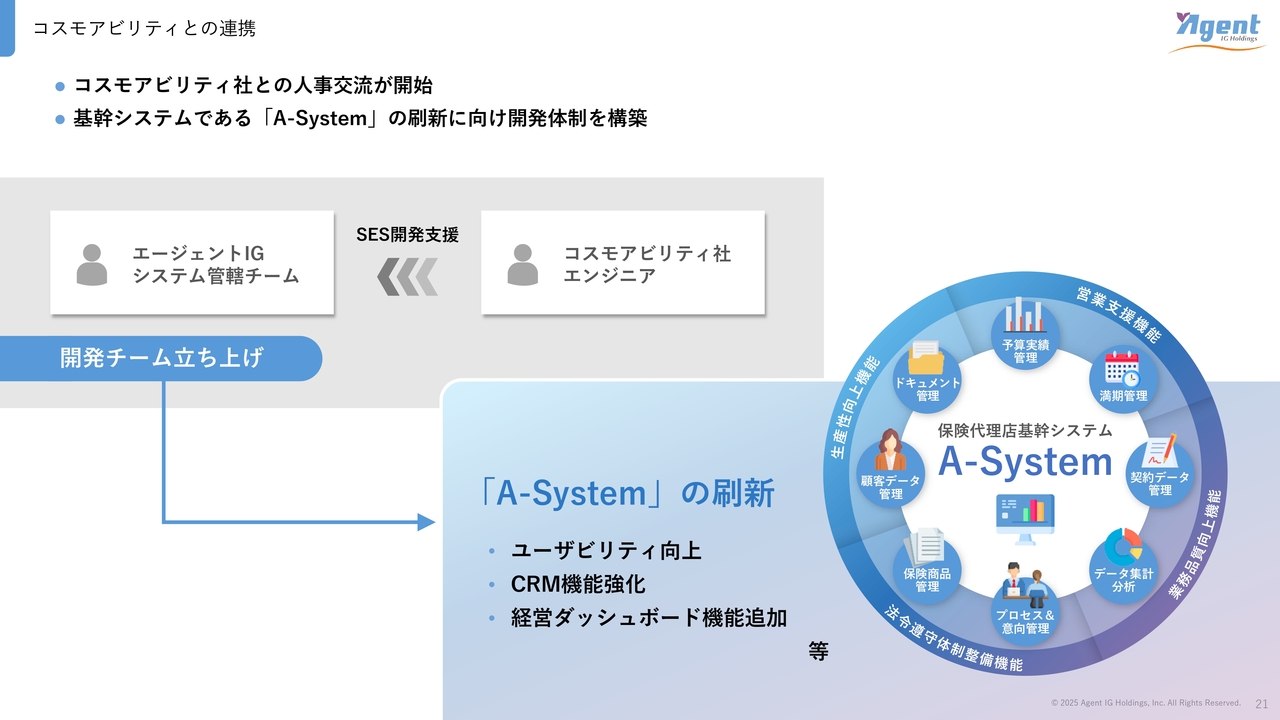 コスモアビリティとの連携

Agent IG Holdings

● コスモアビリティ社との人事交流が開始
● 基幹システムである「A-System」の刷新に向け開発体制を構築

エージェントIG システム管轄チーム

SES開発支援

コスモアビリティ社 エンジニア

開発チーム立ち上げ

「A-System」の刷新

• ユーザビリティ向上
• CRM機能強化
• 経営ダッシュボード機能追加

等

営業支援機能
業務品質向上機能
法令遵守体制整備機能
生産性向上機能

予算実績管理
満期管理
契約データ管理
データ集計分析
プロセス＆意向管理
保険商品管理
顧客データ管理
ドキュメント管理

保険代理店基幹システム
A-System

© 2025 Agent IG Holdings, Inc. All Rights Reserved. 21